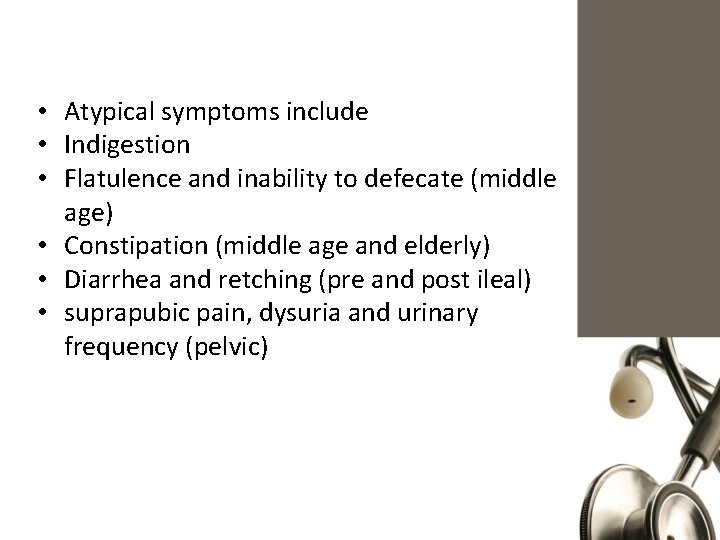 • Atypical symptoms include
• Indigestion
• Flatulence and inability to defecate (middle age)
• Constipation (middle age and elderly)
• Diarrhea and retching (pre and post ileal)
• suprapubic pain, dysuria and urinary frequency (pelvic)